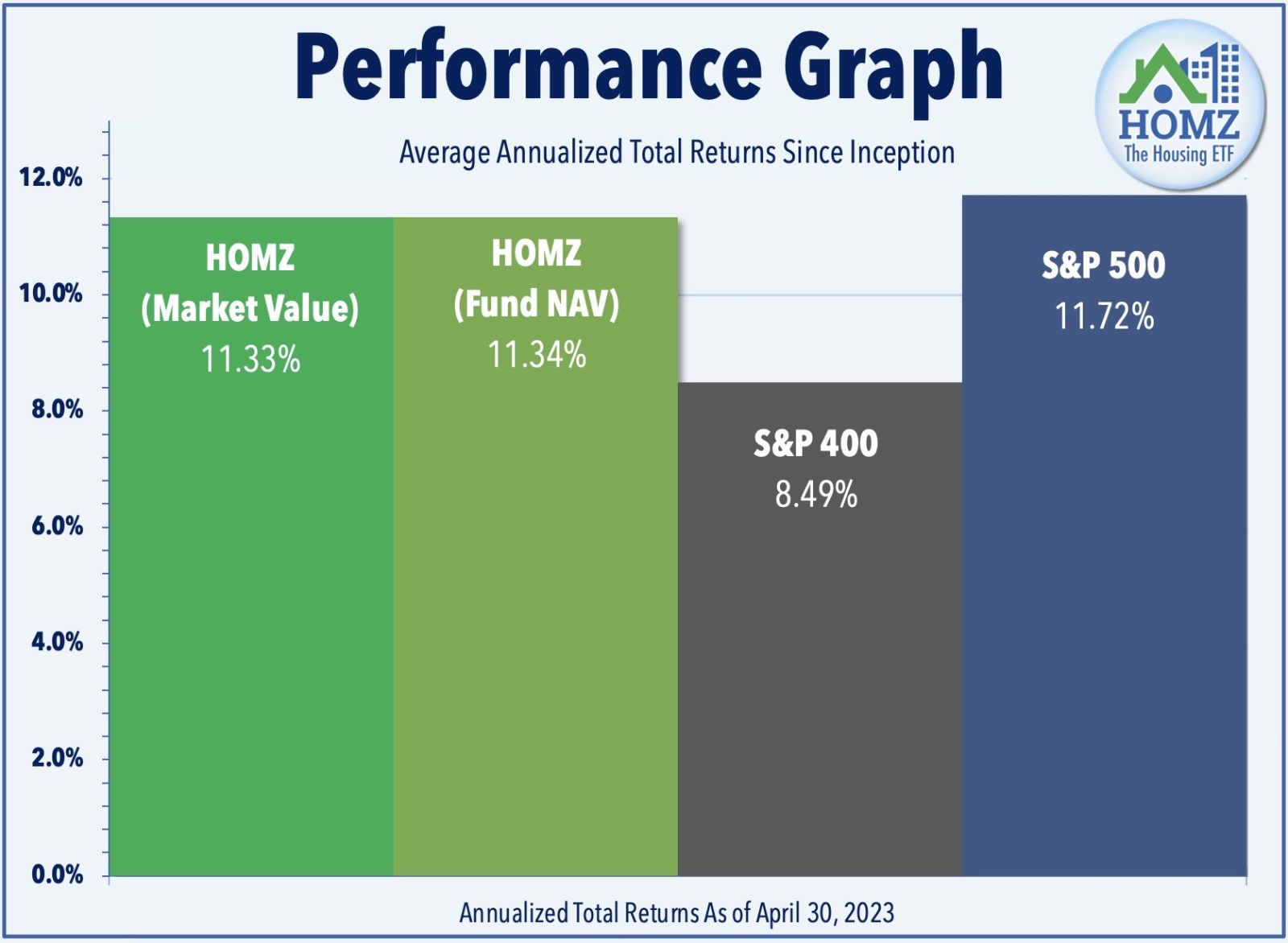 Performance Graph

HOMZ
The Housing ETF

Average Annualized Total Returns Since Inception

12.0%
10.0%
8.0%
6.0%
4.0%
2.0%
0.0%

HOMZ (Market Value) 11.33%

HOMZ (Fund NAV) 11.34%

S&P 400 8.49%

S&P 500 11.72%

Annualized Total Returns As of April 30, 2023